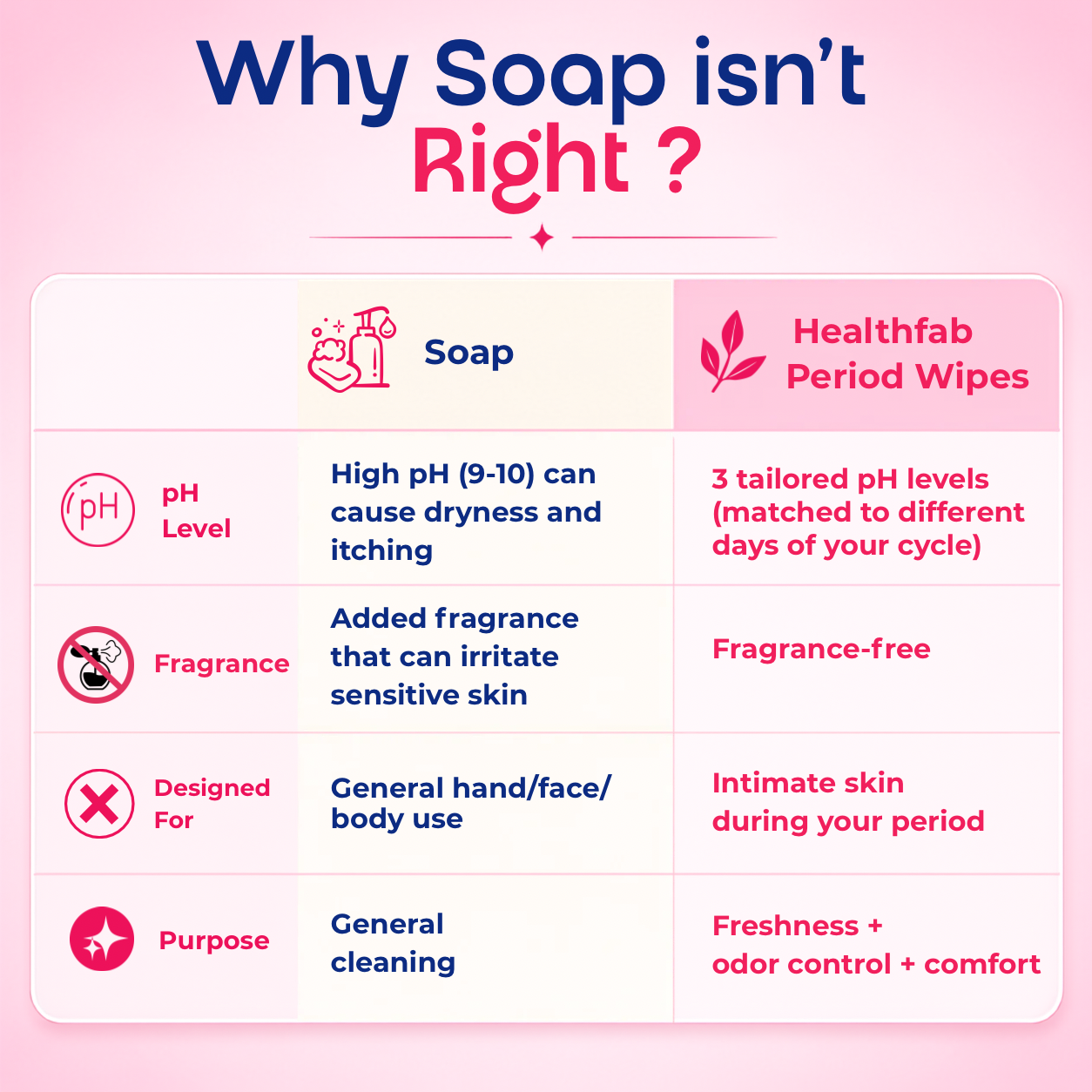 Why Soap isn't Right ?

| | Soap | Healthfab Period Wipes |
|---|---|---|
| pH Level | High pH (9-10) can cause dryness and itching | 3 tailored pH levels (matched to different days of your cycle) |
| Fragrance | Added fragrance that can irritate sensitive skin | Fragrance-free |
| Designed For | General hand/face/ body use | Intimate skin during your period |
| Purpose | General cleaning | Freshness + odor control + comfort |